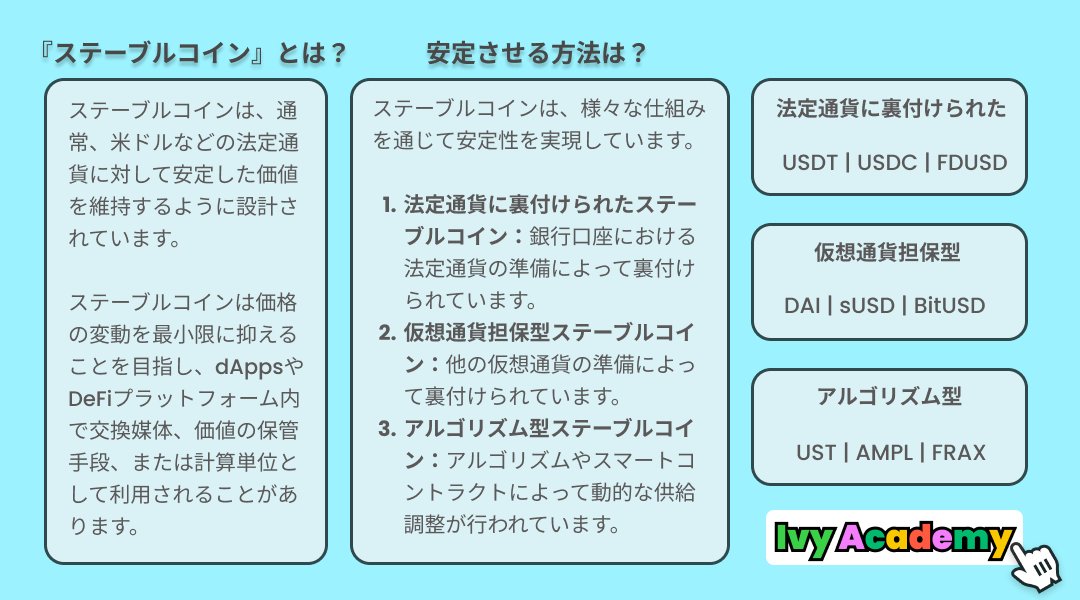 『ステーブルコイン』とは？

ステーブルコインは、通常、米ドルなどの法定通貨に対して安定した価値を維持するように設計されています。

ステーブルコインは価格の変動を最小限に抑えることを目指し、dAppsやDeFiプラットフォーム内で交換媒体、価値の保管手段、または計算単位として利用されることがあります。

安定させる方法は？

ステーブルコインは、様々な仕組みを通じて安定性を実現しています。

1. 法定通貨に裏付けられたステーブルコイン：銀行口座における法定通貨の準備によって裏付けられています。
2. 仮想通貨担保型ステーブルコイン：他の仮想通貨の準備によって裏付けられています。
3. アルゴリズム型ステーブルコイン：アルゴリズムやスマートコントラクトによって動的な供給調整が行われています。

法定通貨に裏付けられた

USDT | USDC | FDUSD

仮想通貨担保型

DAI | sUSD | BitUSD

アルゴリズム型

UST | AMPL | FRAX

Ivy Academy